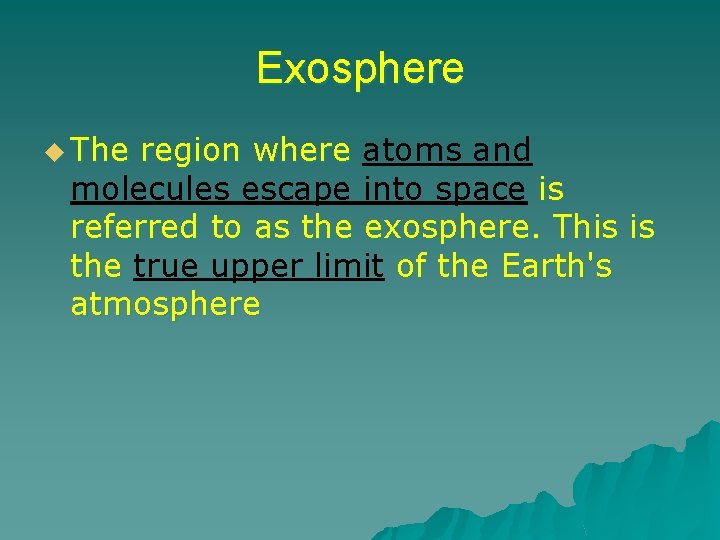 Exosphere

The region where atoms and molecules escape into space is referred to as the exosphere. This is the true upper limit of the Earth's atmosphere